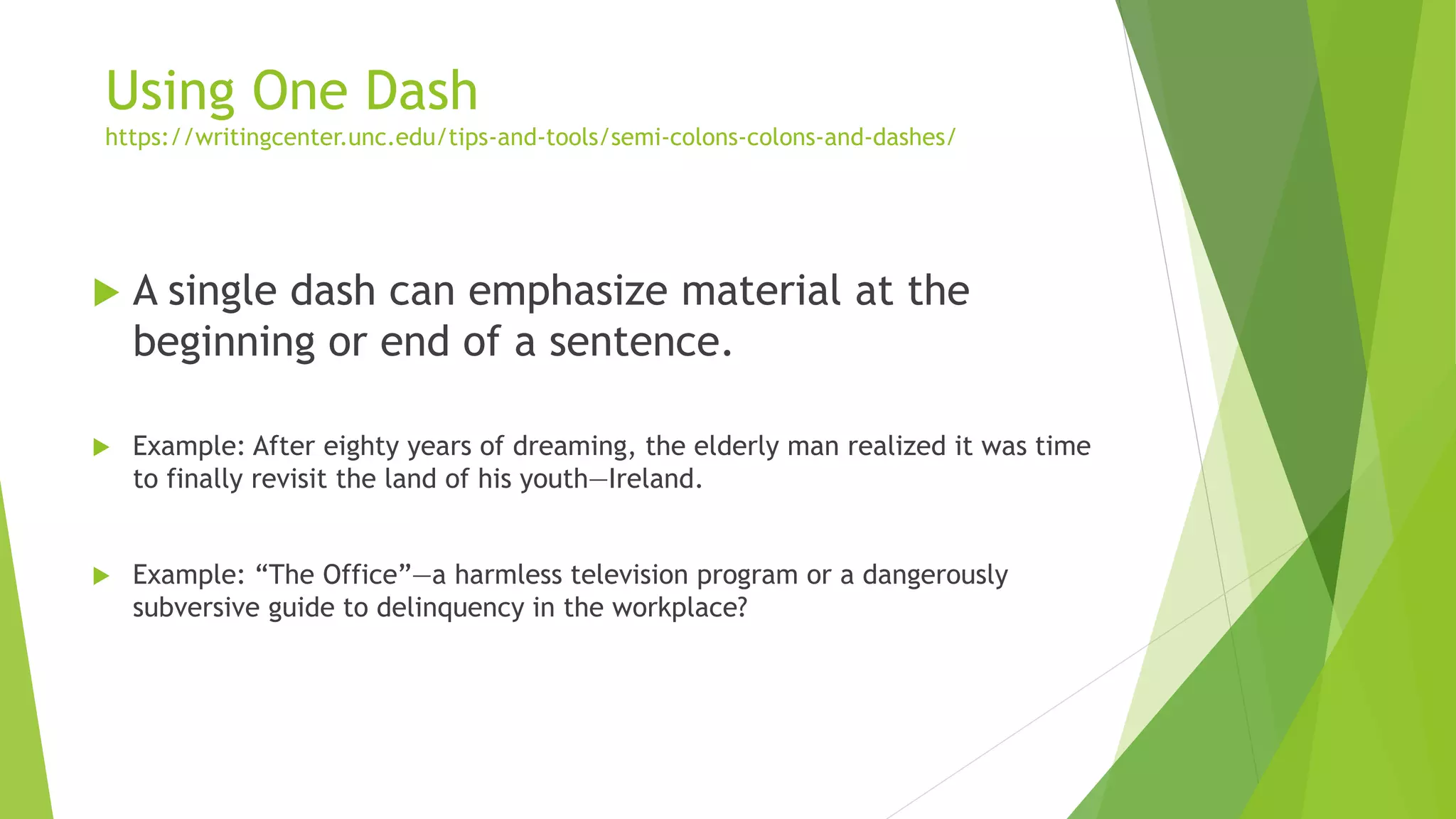 Using One Dash
https://writingcenter.unc.edu/tips-and-tools/semi-colons-colons-and-dashes/

A single dash can emphasize material at the beginning or end of a sentence.

Example: After eighty years of dreaming, the elderly man realized it was time to finally revisit the land of his youth—Ireland.

Example: “The Office”—a harmless television program or a dangerously subversive guide to delinquency in the workplace?